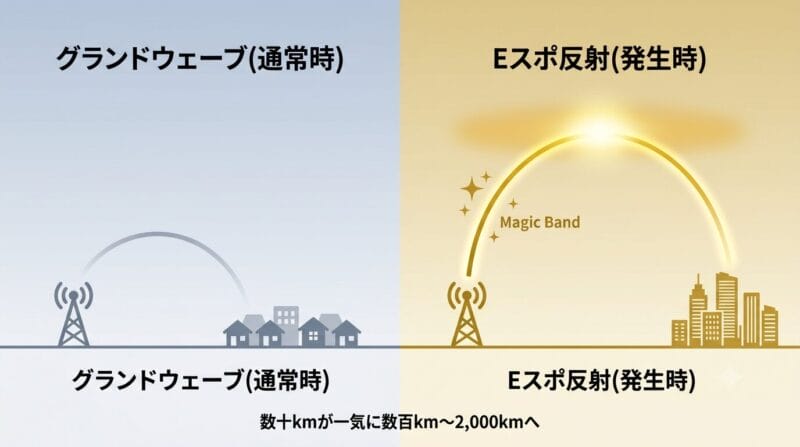 グランドウェーブ(通常時)

Eスポ反射(発生時)

Magic Band

グランドウェーブ(通常時)

Eスポ反射(発生時)

数十kmが一気に数百km〜2,000kmへ